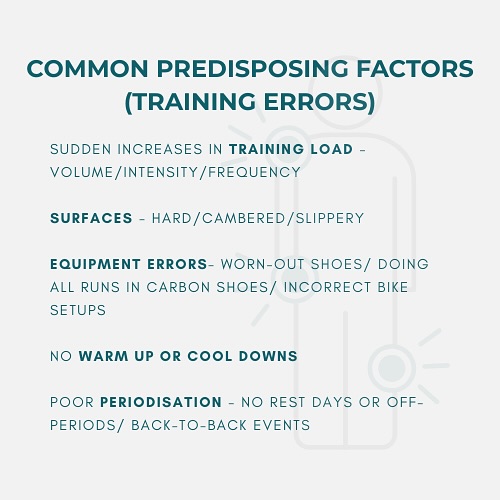 COMMON PREDISPOSING FACTORS (TRAINING ERRORS)

SUDDEN INCREASES IN TRAINING LOAD - VOLUME/INTENSITY/FREQUENCY

SURFACES - HARD/CAMBERED/SLIPPERY

EQUIPMENT ERRORS- WORN-OUT SHOES/ DOING ALL RUNS IN CARBON SHOES/ INCORRECT BIKE SETUPS

NO WARM UP OR COOL DOWNS

POOR PERIODISATION - NO REST DAYS OR OFF-PERIODS/ BACK-TO-BACK EVENTS